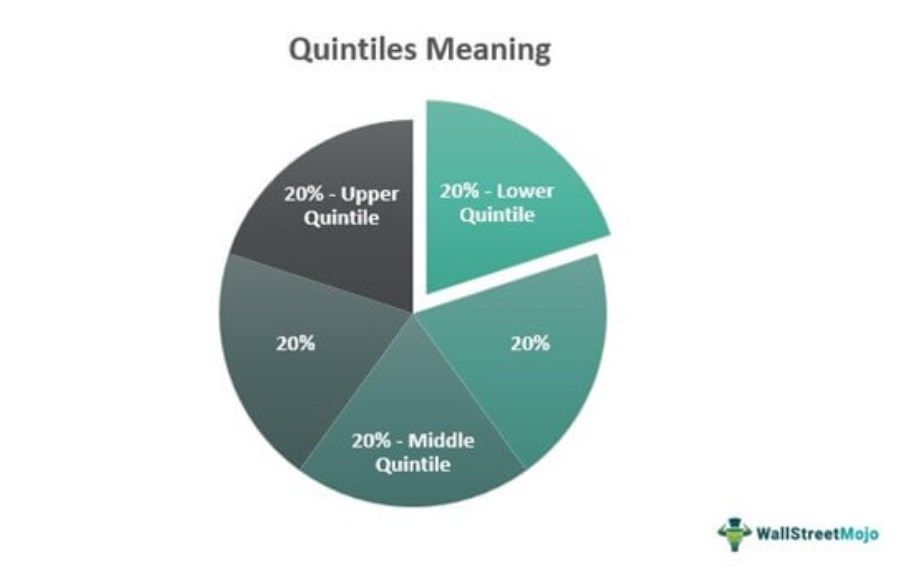 Quintiles Meaning

20% - Upper Quintile

20% - Lower Quintile

20%

20%

20% - Middle Quintile

WallStreetMojo